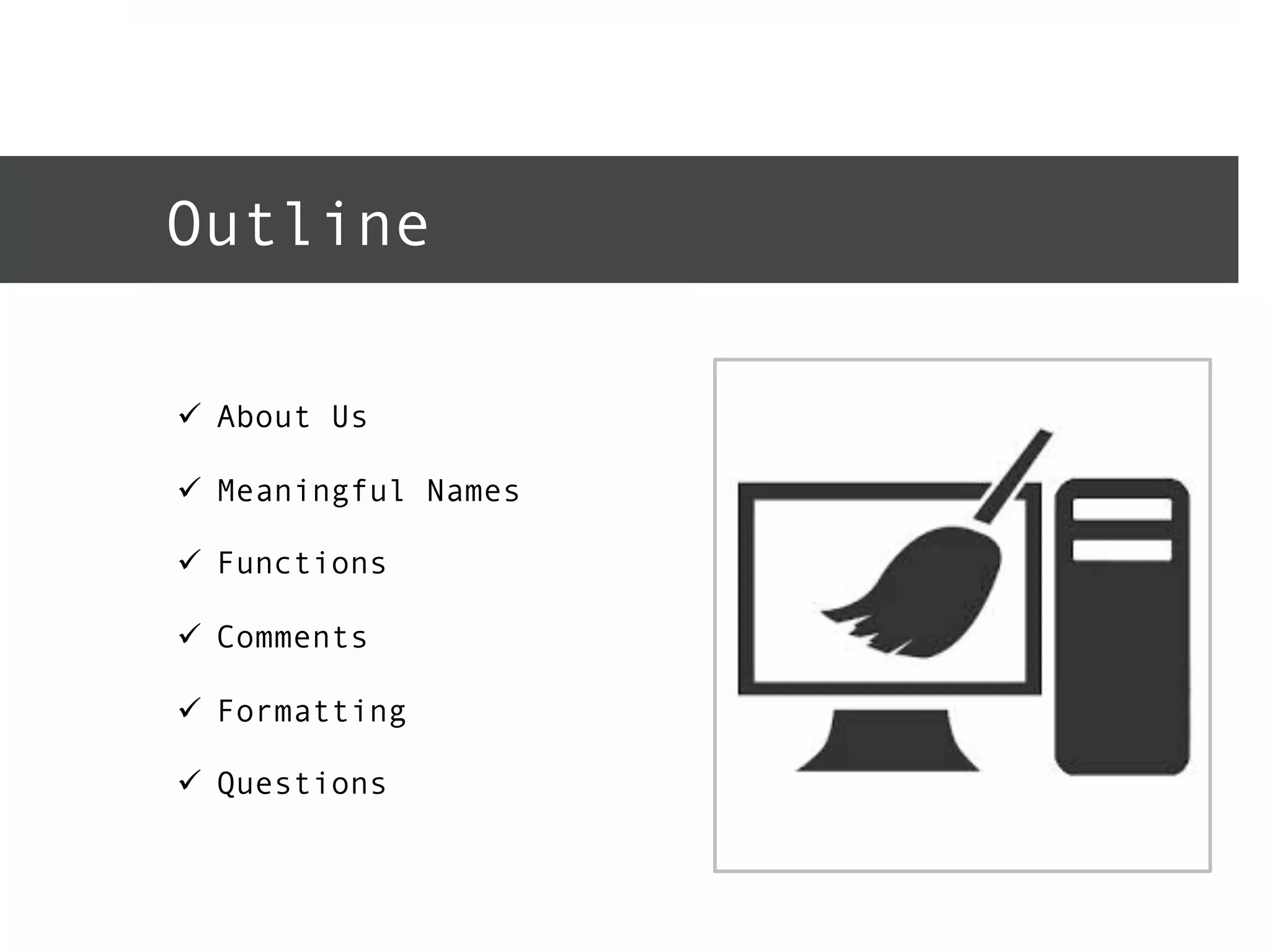 Outline

✓ About Us

✓ Meaningful Names

✓ Functions

✓ Comments

✓ Formatting

✓ Questions